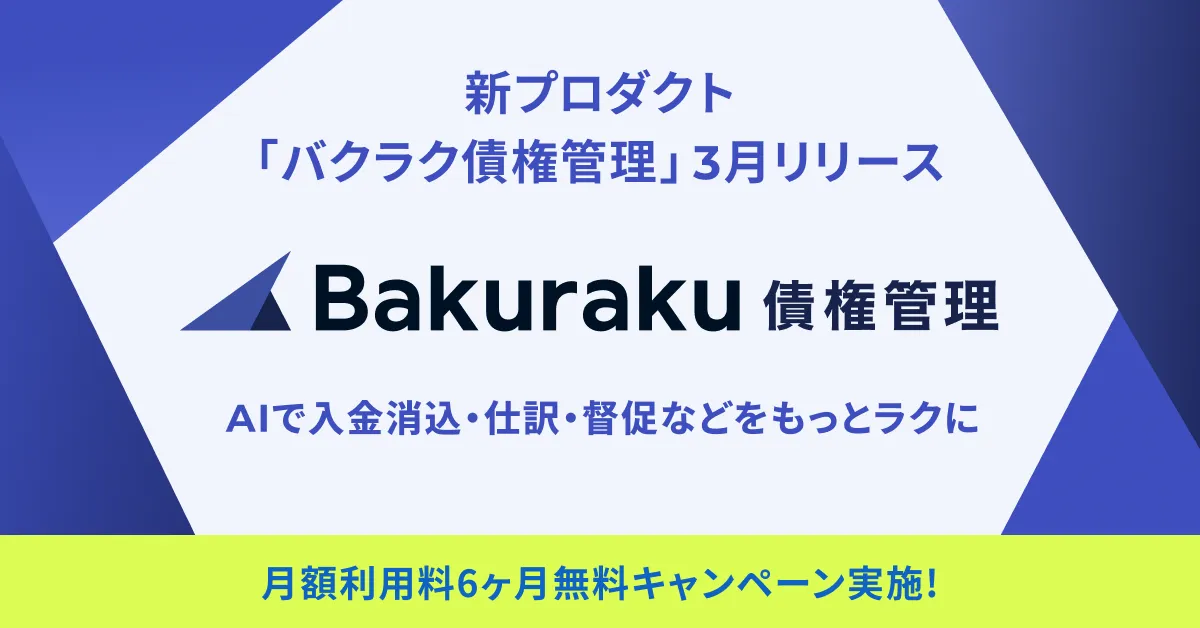 新プロダクト
「バクラク債権管理」3月リリース

Bakuraku 債権管理

AIで入金消込・仕訳・督促などをもっとラクに

月額利用料6ヶ月無料キャンペーン実施!